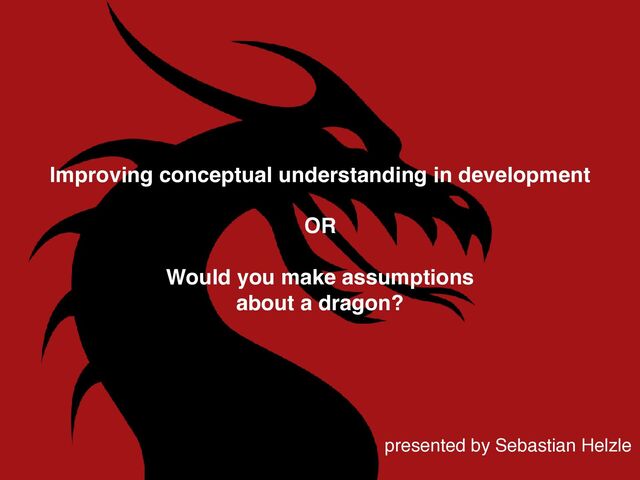 Improving conceptual understanding in development

OR

Would you make assumptions about a dragon?

presented by Sebastian Helzle